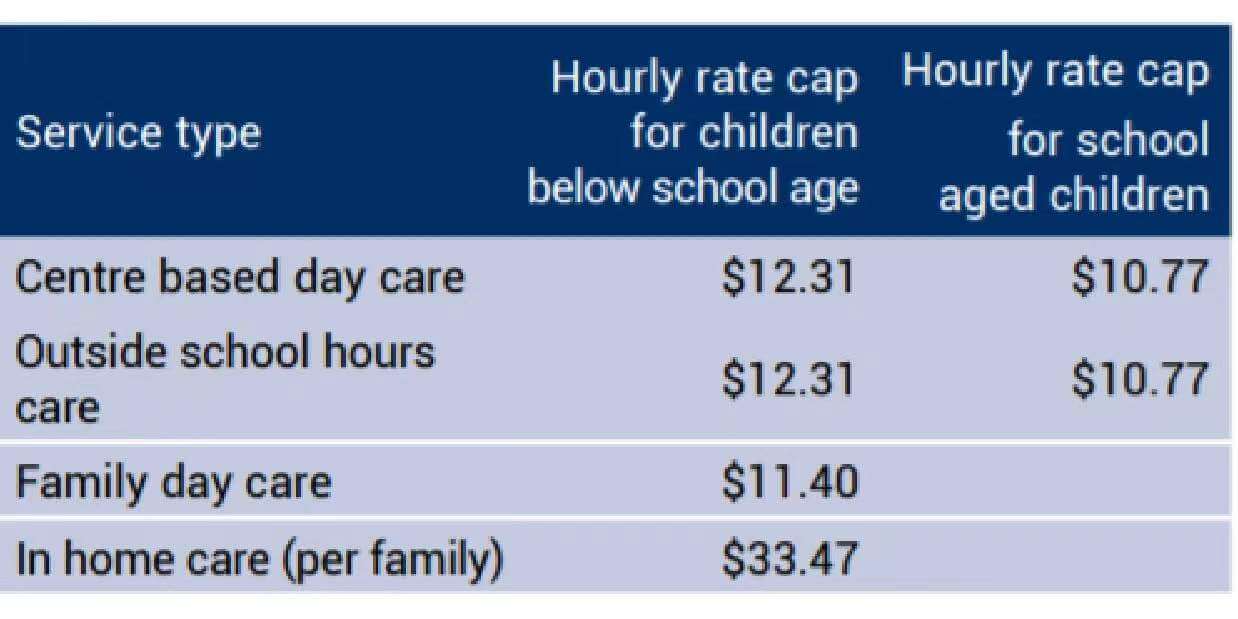 | Service type | Hourly rate cap for children below school age | Hourly rate cap for school aged children |
|---|---|---|
| Centre based day care | \$12.31 | \$10.77 |
| Outside school hours care | \$12.31 | \$10.77 |
| Family day care | \$11.40 | |
| In home care (per family) | \$33.47 | |